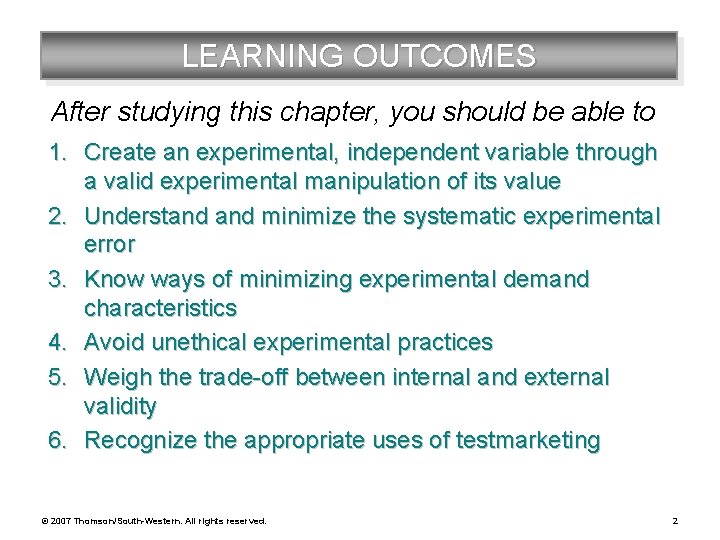 LEARNING OUTCOMES

After studying this chapter, you should be able to

1. Create an experimental, independent variable through a valid experimental manipulation of its value
2. Understand and minimize the systematic experimental error
3. Know ways of minimizing experimental demand characteristics
4. Avoid unethical experimental practices
5. Weigh the trade-off between internal and external validity
6. Recognize the appropriate uses of testmarketing

© 2007 Thomson/South-Western. All rights reserved.

2